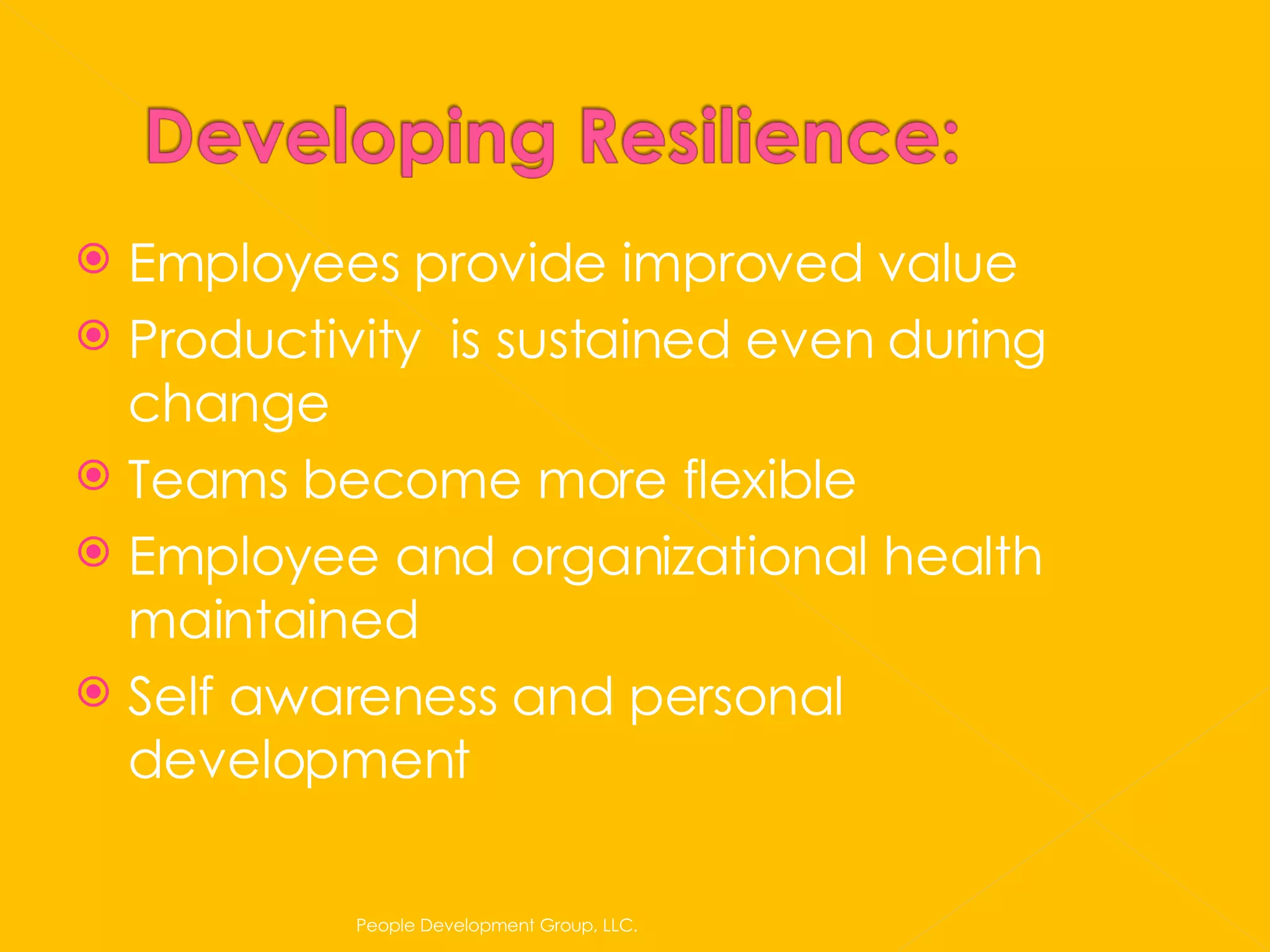 Developing Resilience:

Employees provide improved value

Productivity  is sustained even during change

Teams become more flexible

Employee and organizational health maintained

Self awareness and personal development

People Development Group, LLC.